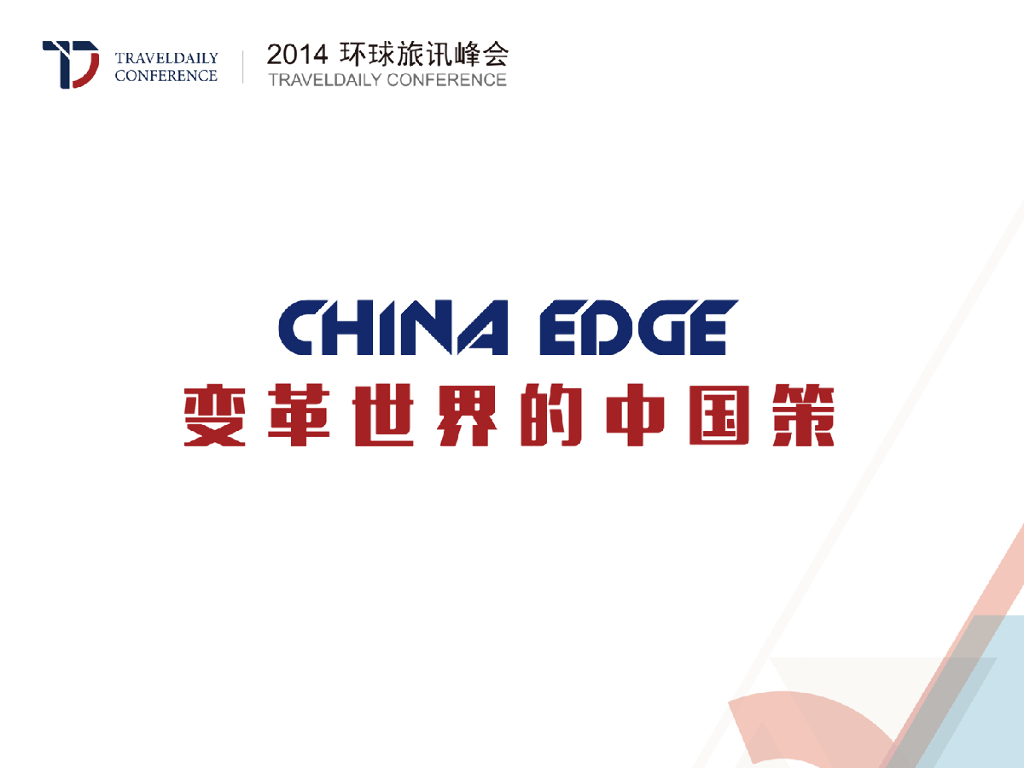 TRAVELDAILY CONFERENCE

2014 环球旅讯峰会
TRAVELDAILY CONFERENCE

CHINA EDGE
变革世界的中国策